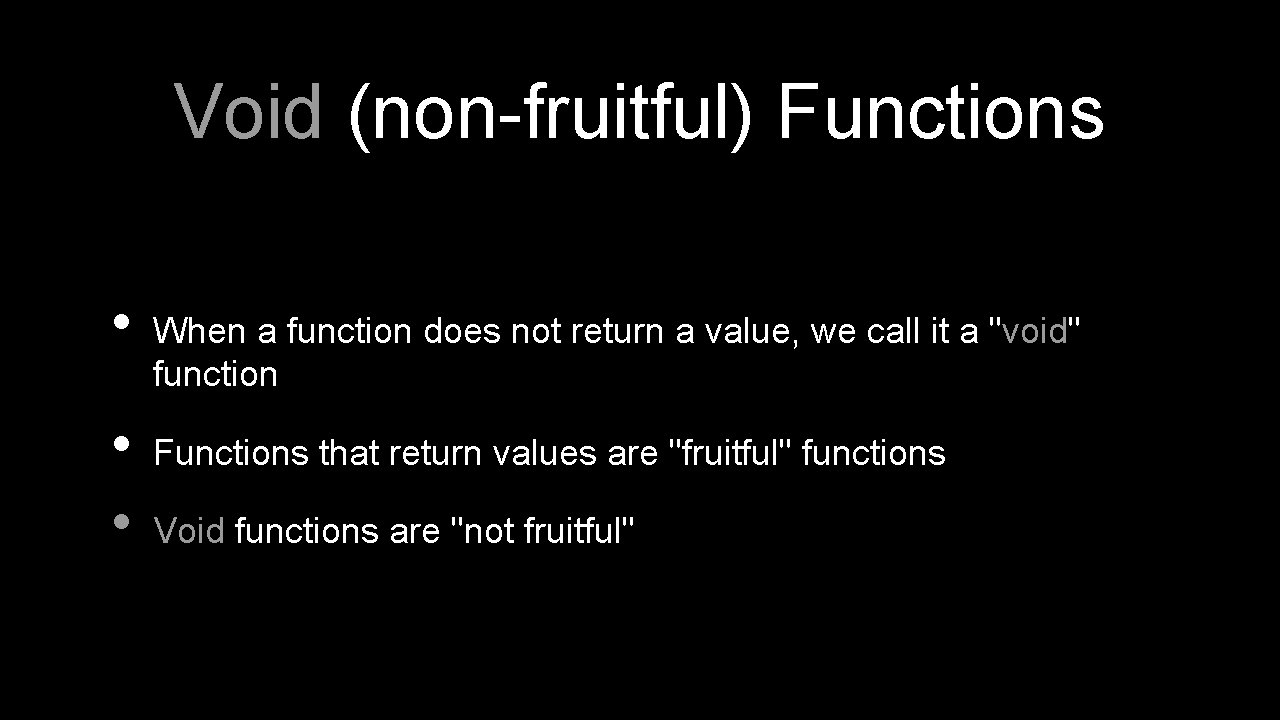 Void (non-fruitful) Functions

• When a function does not return a value, we call it a "void" function

• Functions that return values are "fruitful" functions

• Void functions are "not fruitful"